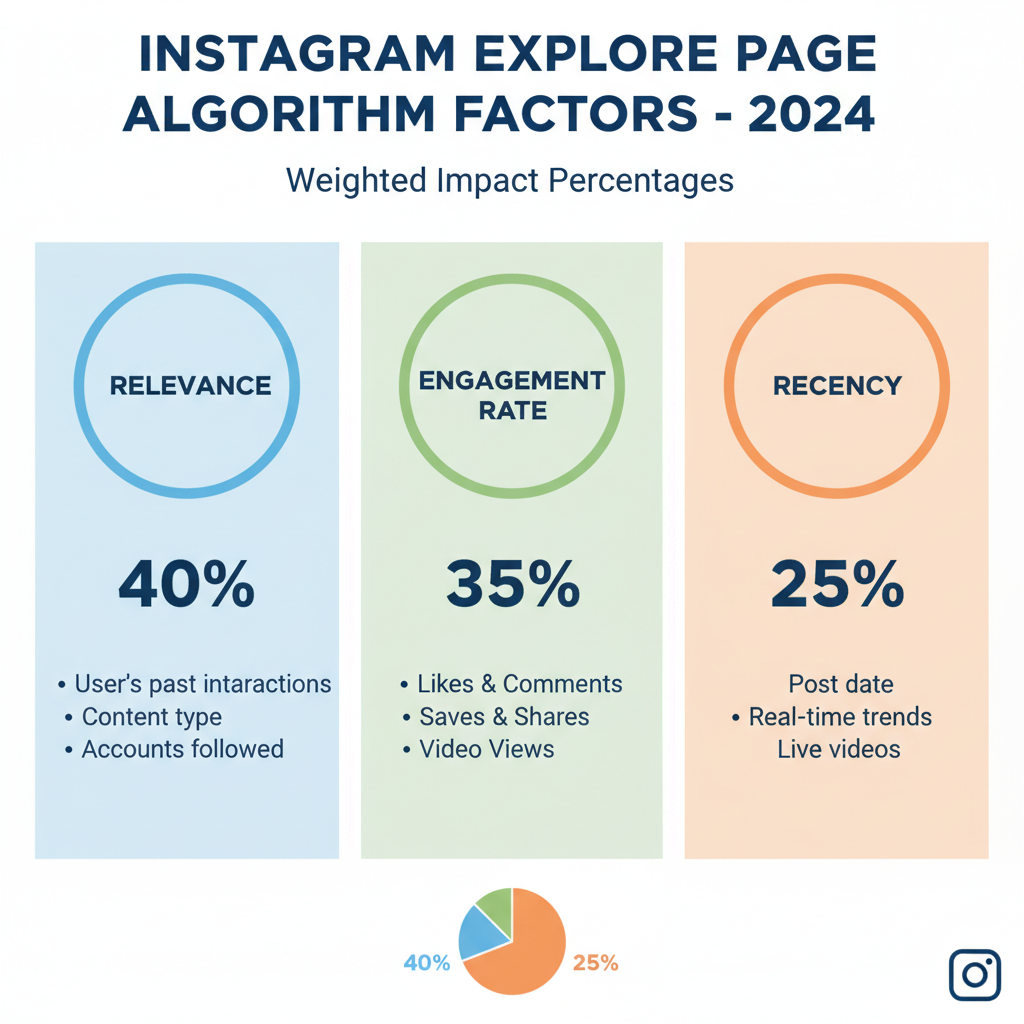 INSTAGRAM EXPLORE PAGE ALGORITHM FACTORS - 2024

Weighted Impact Percentages

RELEVANCE

40%

• User's past intaractions
• Content type
• Accounts followed

ENGAGEMENT RATE

35%

• Likes & Comments
• Saves & Shares
• Video Views

RECENCY

25%

Post date
• Real-time trends
Live videos

40%
25%